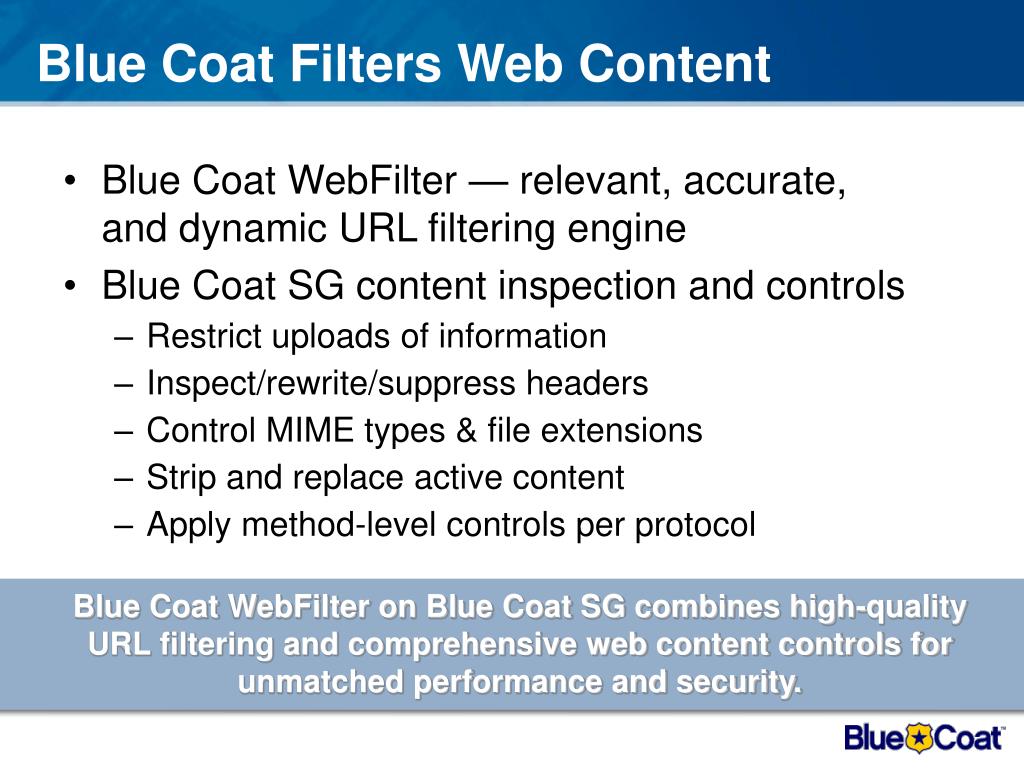 Blue Coat Filters Web Content

• Blue Coat WebFilter — relevant, accurate, and dynamic URL filtering engine
• Blue Coat SG content inspection and controls
– Restrict uploads of information
– Inspect/rewrite/suppress headers
– Control MIME types & file extensions
– Strip and replace active content
– Apply method-level controls per protocol

Blue Coat WebFilter on Blue Coat SG combines high-quality URL filtering and comprehensive web content controls for unmatched performance and security.

Blue Coat